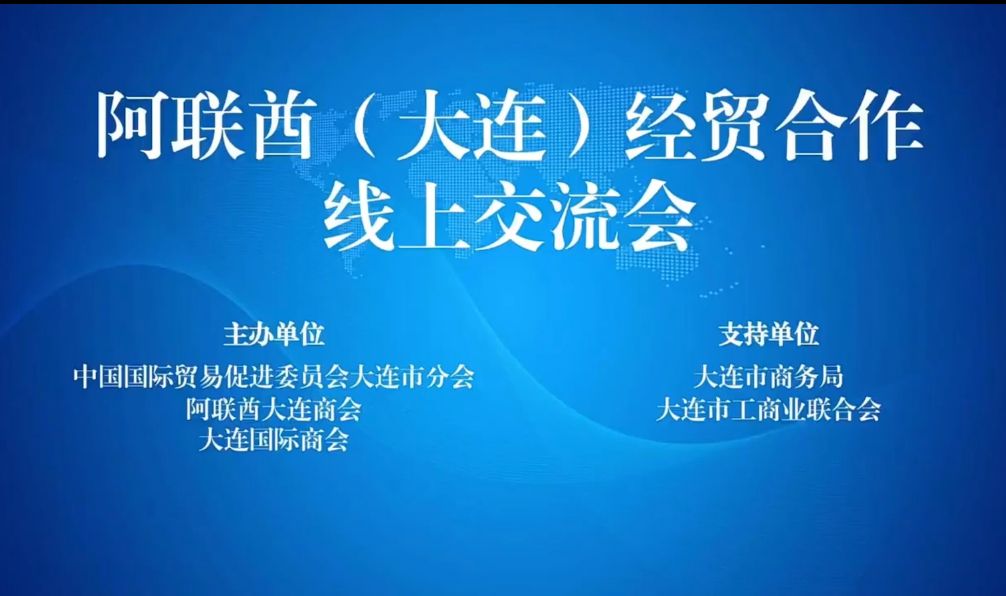 阿联酋（大连）经贸合作
线上交流会

主办单位
中国国际贸易促进委员会大连市分会
阿联酋大连商会
大连国际商会

支持单位
大连市商务局
大连市工商业联合会